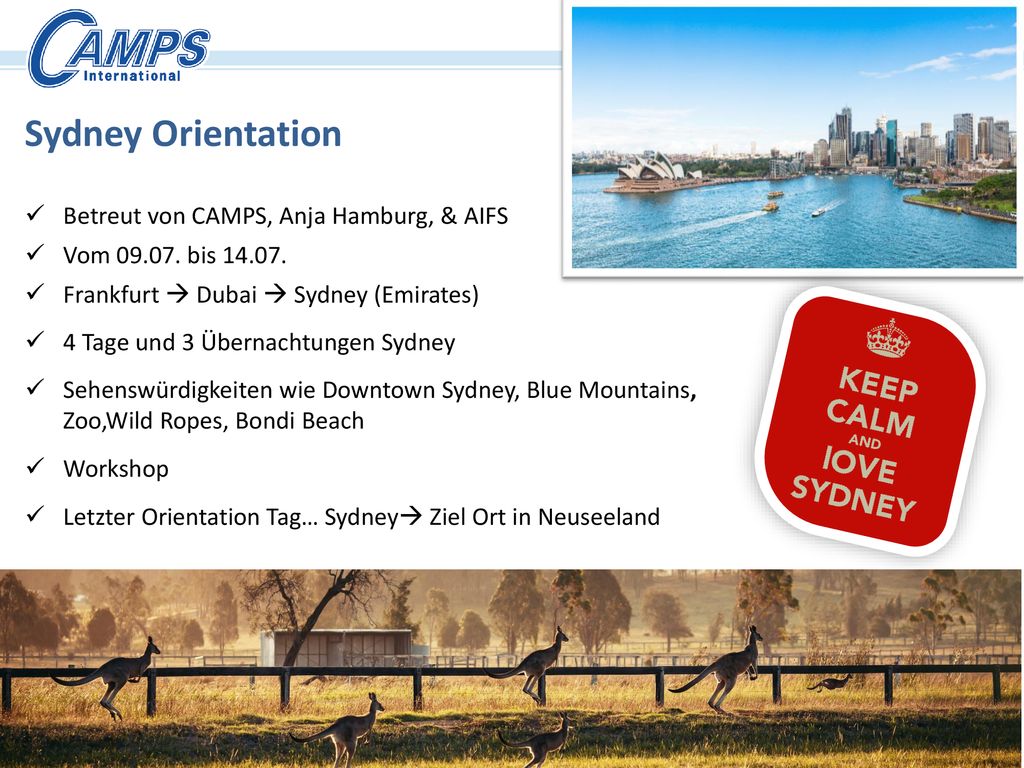 CAMPS International

Sydney Orientation

✓ Betreut von CAMPS, Anja Hamburg, & AIFS
✓ Vom 09.07. bis 14.07.
✓ Frankfurt → Dubai → Sydney (Emirates)
✓ 4 Tage und 3 Übernachtungen Sydney
✓ Sehenswürdigkeiten wie Downtown Sydney, Blue Mountains, Zoo,Wild Ropes, Bondi Beach
✓ Workshop
✓ Letzter Orientation Tag… Sydney→ Ziel Ort in Neuseeland

KEEP CALM AND lOVE SYDNEY